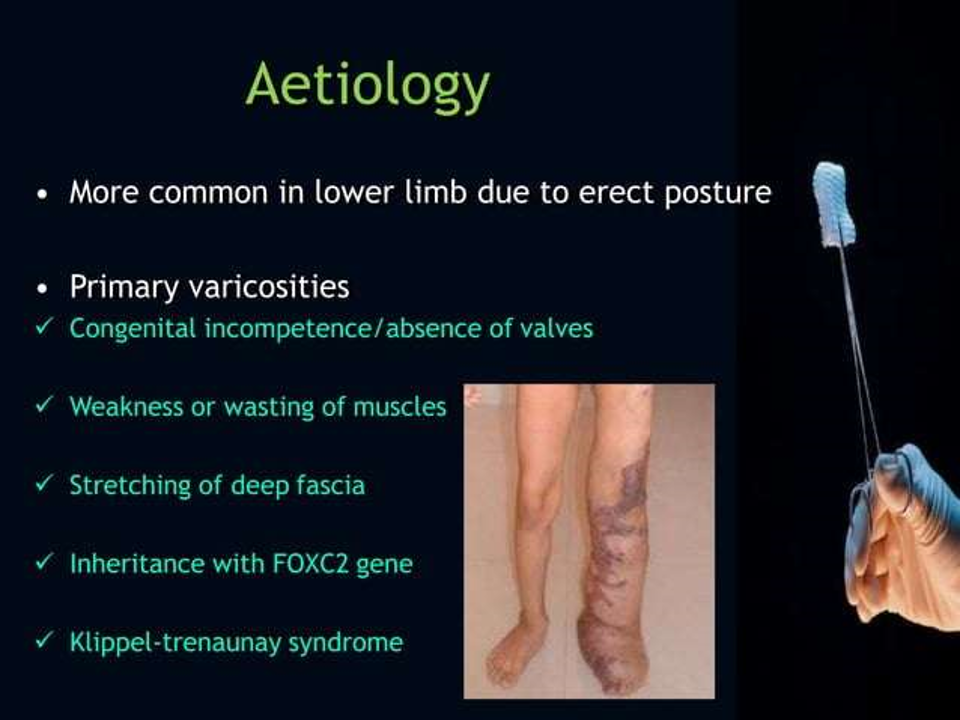 Aetiology

• More common in lower limb due to erect posture

• Primary varicosities
✓ Congenital incompetence/absence of valves
✓ Weakness or wasting of muscles
✓ Stretching of deep fascia
✓ Inheritance with FOXC2 gene
✓ Klippel-trenaunay syndrome